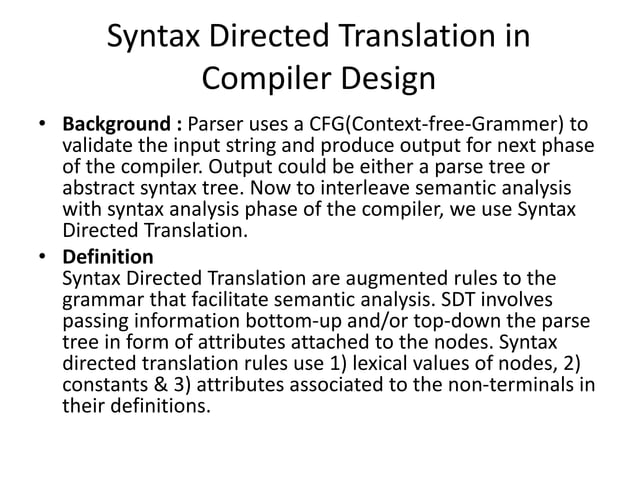 Syntax Directed Translation in Compiler Design

• **Background :** Parser uses a CFG(Context-free-Grammer) to validate the input string and produce output for next phase of the compiler. Output could be either a parse tree or abstract syntax tree. Now to interleave semantic analysis with syntax analysis phase of the compiler, we use Syntax Directed Translation.

• **Definition**
Syntax Directed Translation are augmented rules to the grammar that facilitate semantic analysis. SDT involves passing information bottom-up and/or top-down the parse tree in form of attributes attached to the nodes. Syntax directed translation rules use 1) lexical values of nodes, 2) constants & 3) attributes associated to the non-terminals in their definitions.